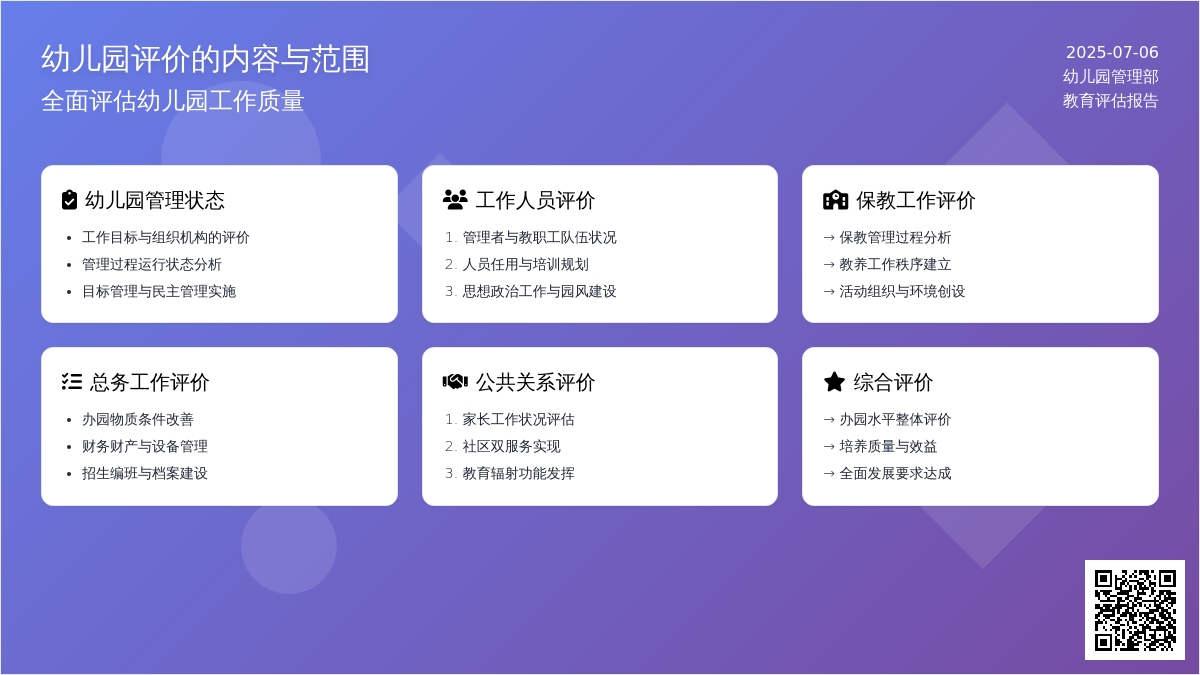 幼儿园评价的内容与范围
全面评估幼儿园工作质量

2025-07-06
幼儿园管理部
教育评估报告

幼儿园管理状态
- 工作目标与组织机构的评价
- 管理过程运行状态分析
- 目标管理与民主管理实施

工作人员评价
1. 管理者与教职工队伍状况
2. 人员任用与培训规划
3. 思想政治工作与园风建设

保教工作评价
→ 保教管理过程分析
→ 教养工作秩序建立
→ 活动组织与环境创设

总务工作评价
- 办园物质条件改善
- 财务财产与设备管理
- 招生编班与档案建设

公共关系评价
1. 家长工作状况评估
2. 社区双服务实现
3. 教育辐射功能发挥

综合评价
→ 办园水平整体评价
→ 培养质量与效益
→ 全面发展要求达成